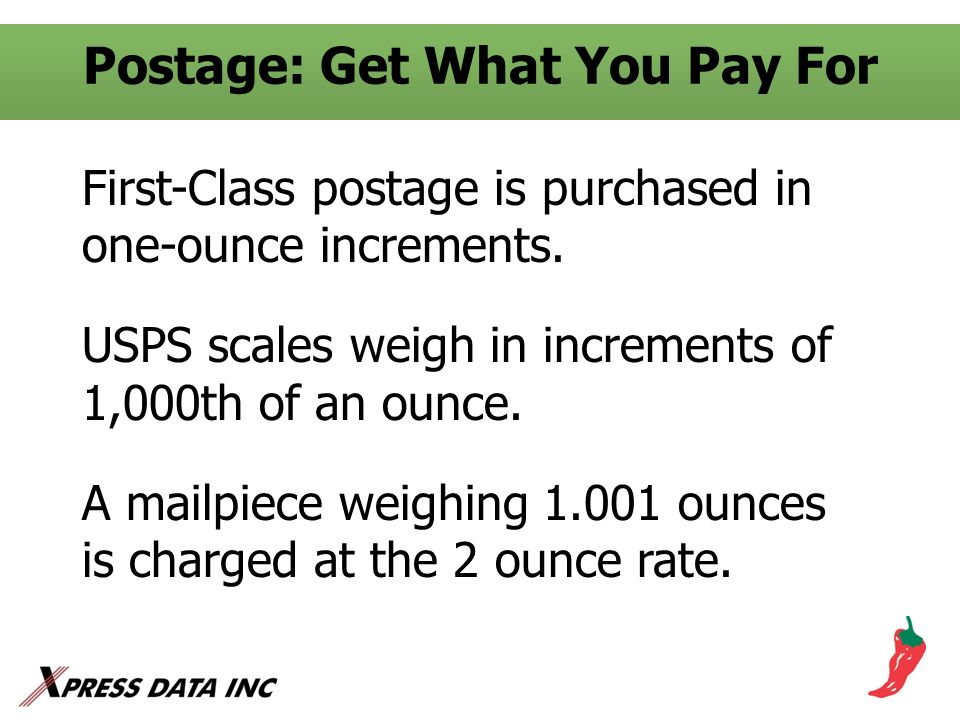 Postage: Get What You Pay For

First-Class postage is purchased in one-ounce increments.

USPS scales weigh in increments of 1,000th of an ounce.

A mailpiece weighing 1.001 ounces is charged at the 2 ounce rate.

XPRESS DATA INC